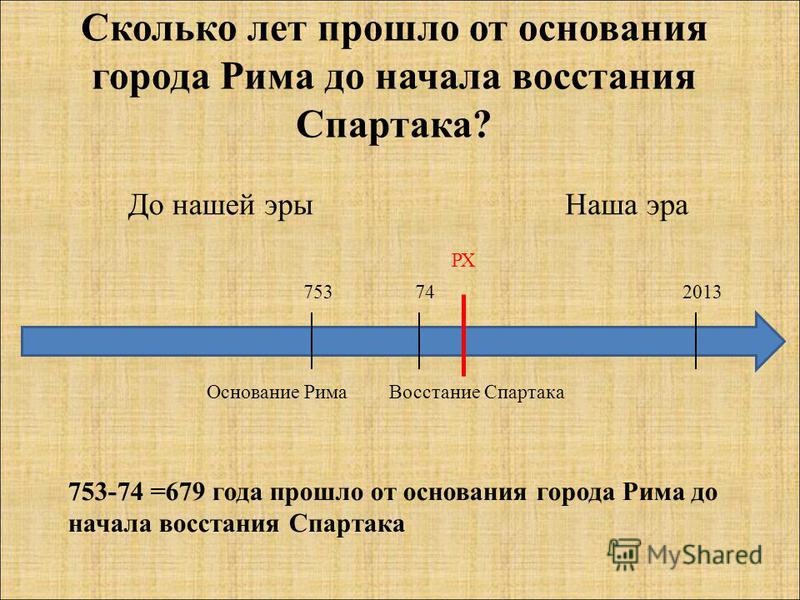 Сколько лет прошло от основания города Рима до начала восстания Спартака?

До нашей эры

Наша эра

РХ

753

74

2013

Основание Рима

Восстание Спартака

753-74 =679 года прошло от основания города Рима до начала восстания Спартака

MyShared